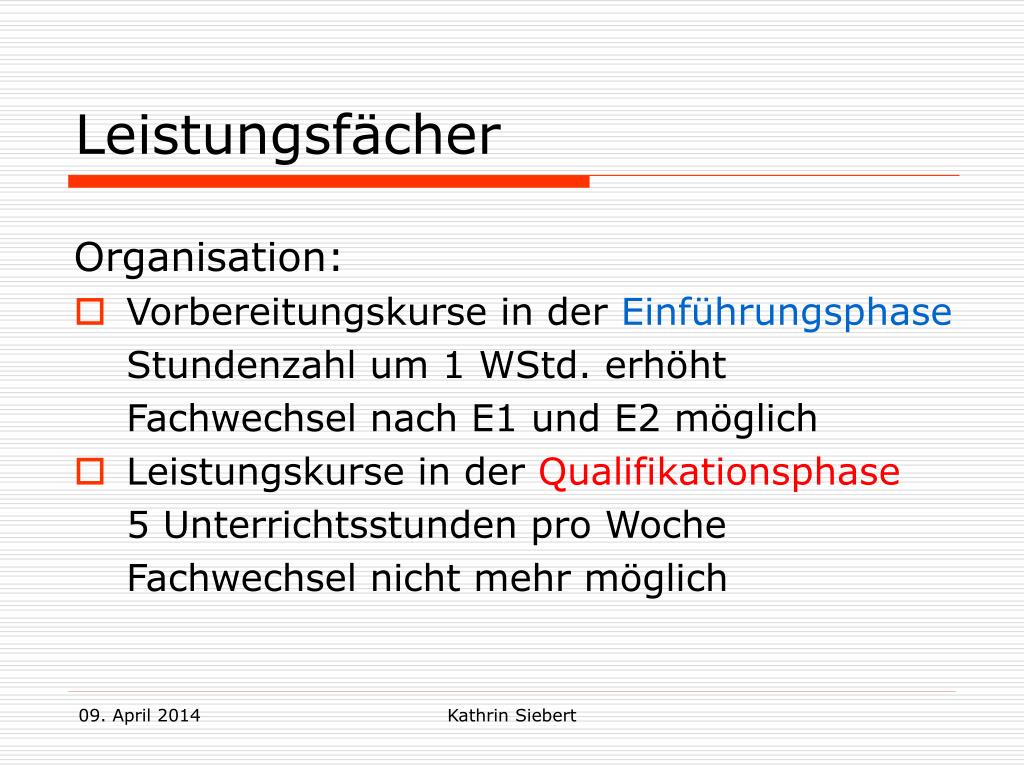 Leistungsfächer

Organisation:

Vorbereitungskurse in der Einführungsphase
Stundenzahl um 1 WStd. erhöht
Fachwechsel nach E1 und E2 möglich

Leistungskurse in der Qualifikationsphase
5 Unterrichtsstunden pro Woche
Fachwechsel nicht mehr möglich

09. April 2014 Kathrin Siebert